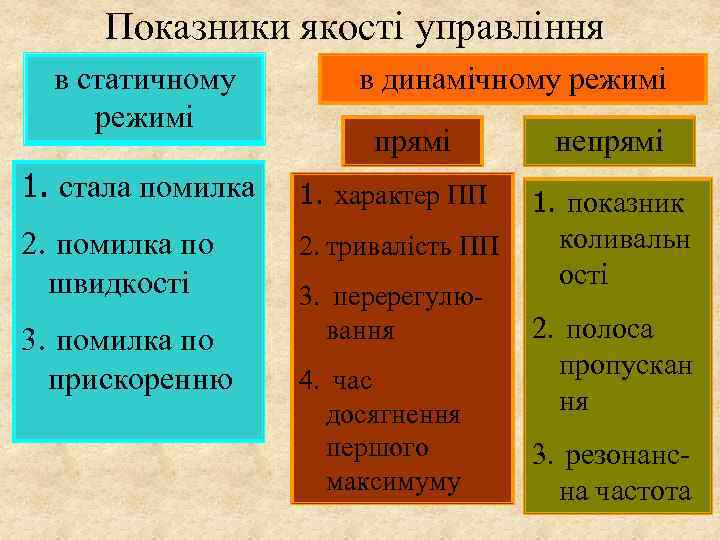 Показники якості управління

в статичному режимі

1. стала помилка
2. помилка по швидкості
3. помилка по прискоренню

в динамічному режимі

прямі

1. характер ПП
2. тривалість ПП
3. перерегулювання
4. час досягнення першого максимуму

непрямі

1. показник коливальності
2. полоса пропускання
3. резонансна частота